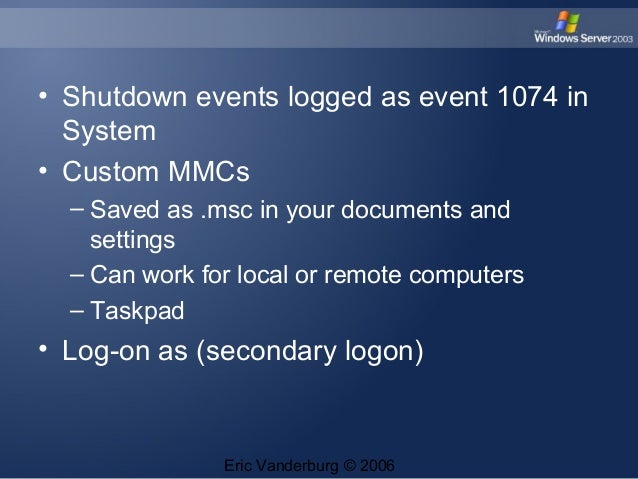 Windows Server 2003

• Shutdown events logged as event 1074 in System

• Custom MMCs

– Saved as .msc in your documents and settings

– Can work for local or remote computers

– Taskpad

• Log-on as (secondary logon)

Eric Vanderburg © 2006